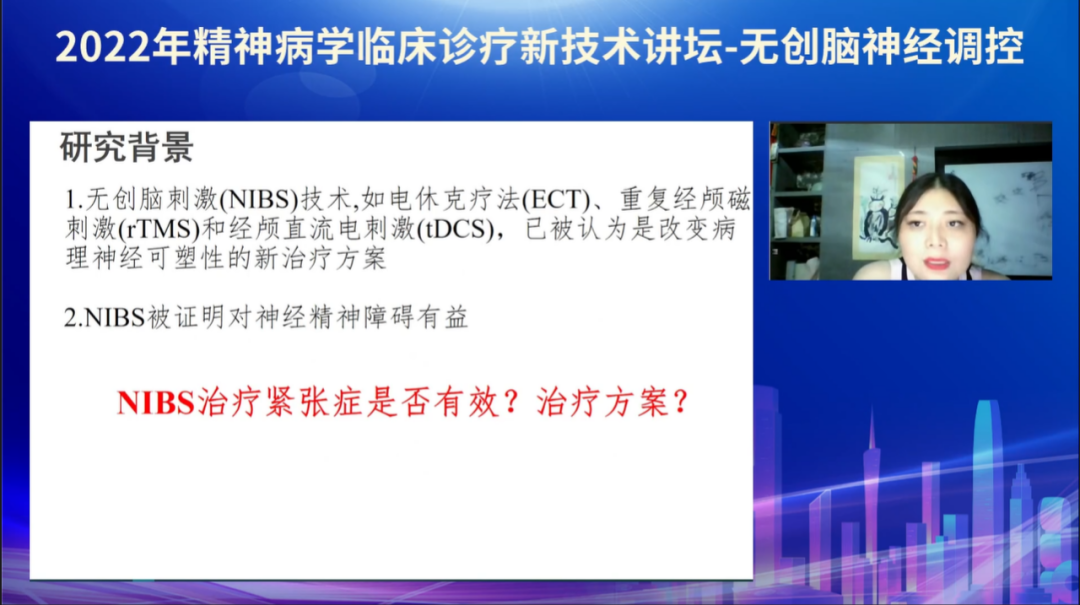 2022年精神病学临床诊疗新技术讲坛-无创脑神经调控

研究背景

1.无创脑刺激(NIBS)技术,如电休克疗法(ECT)、重复经颅磁刺激(rTMS)和经颅直流电刺激(tDCS)，已被认为是改变病理神经可塑性的新治疗方案

2.NIBS被证明对神经精神障碍有益

NIBS治疗紧张症是否有效？治疗方案？